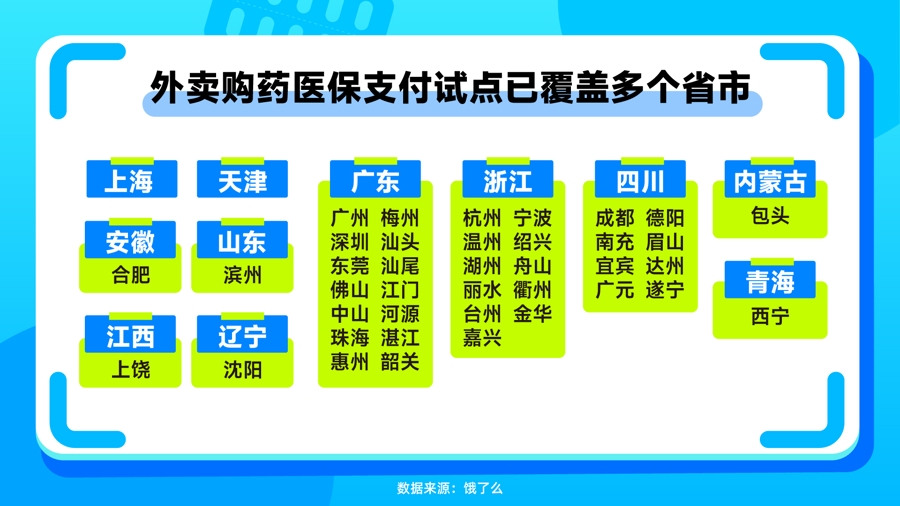 外卖购药医保支付试点已覆盖多个省市

上海

天津

安徽
合肥

山东
滨州

江西
上饶

辽宁
沈阳

广东
广州 梅州
深圳 汕头
东莞 汕尾
佛山 江门
中山 河源
珠海 湛江
惠州 韶关

浙江
杭州 宁波
温州 绍兴
湖州 舟山
丽水 衢州
台州 金华
嘉兴

四川
成都 德阳
南充 眉山
宜宾 达州
广元 遂宁

内蒙古
包头

青海
西宁

数据来源：饿了么